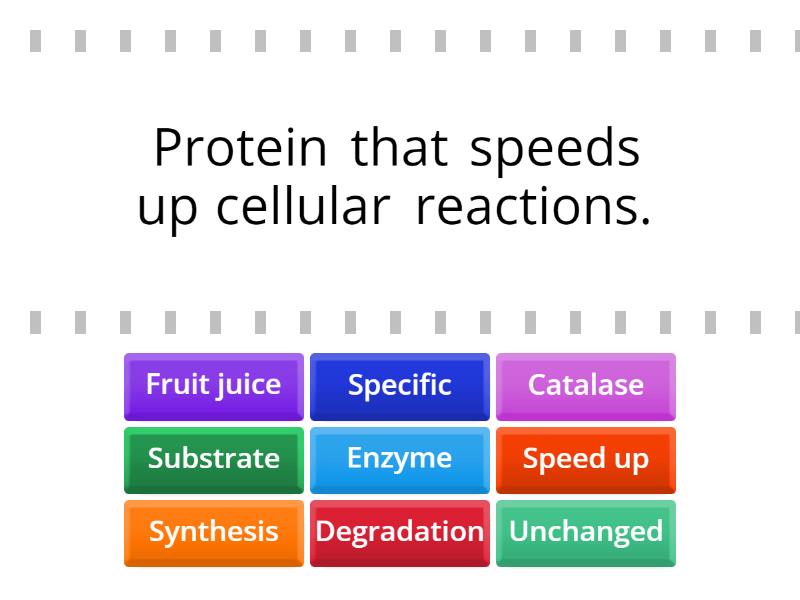 Protein that speeds up cellular reactions.

Fruit juice
Specific
Catalase
Substrate
Enzyme
Speed up
Synthesis
Degradation
Unchanged